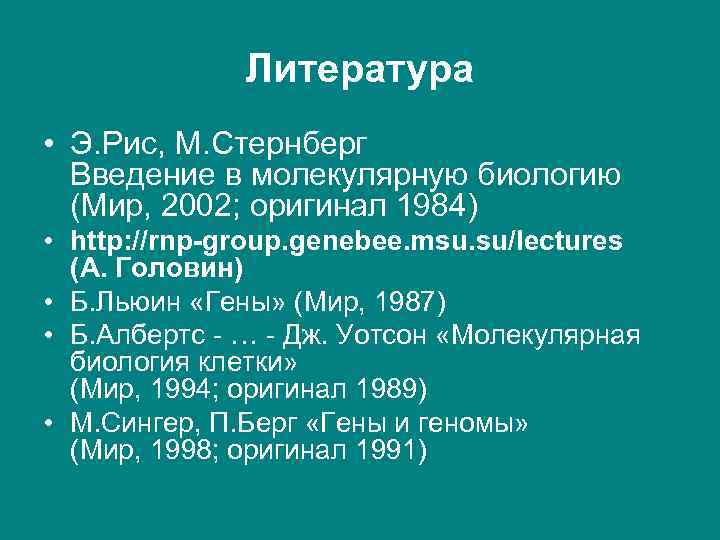 Литература

• Э.Рис, М.Стернберг
Введение в молекулярную биологию
(Мир, 2002; оригинал 1984)
• http://rnp-group.genebee.msu.su/lectures
(А. Головин)
• Б.Льюин «Гены» (Мир, 1987)
• Б.Албертс - … - Дж. Уотсон «Молекулярная биология клетки»
(Мир, 1994; оригинал 1989)
• М.Сингер, П.Берг «Гены и геномы»
(Мир, 1998; оригинал 1991)